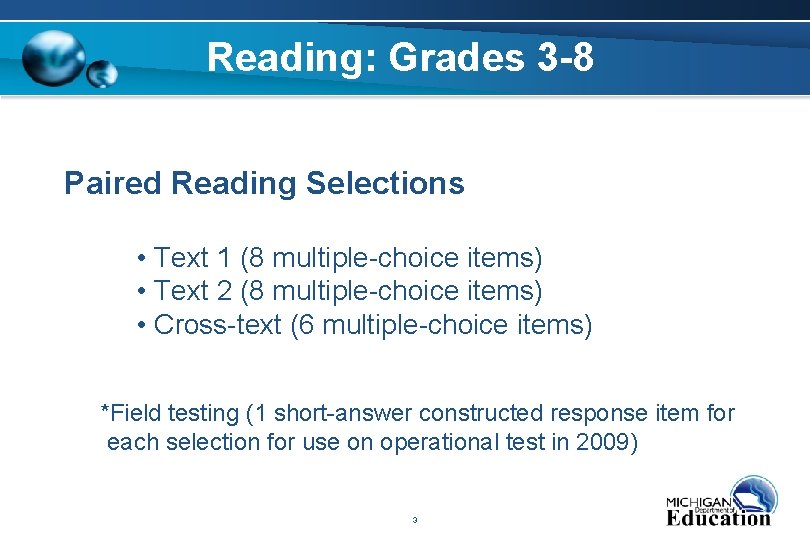 Reading: Grades 3-8

Paired Reading Selections

• Text 1 (8 multiple-choice items)
• Text 2 (8 multiple-choice items)
• Cross-text (6 multiple-choice items)

*Field testing (1 short-answer constructed response item for each selection for use on operational test in 2009)

3

MICHIGAN Department of Education